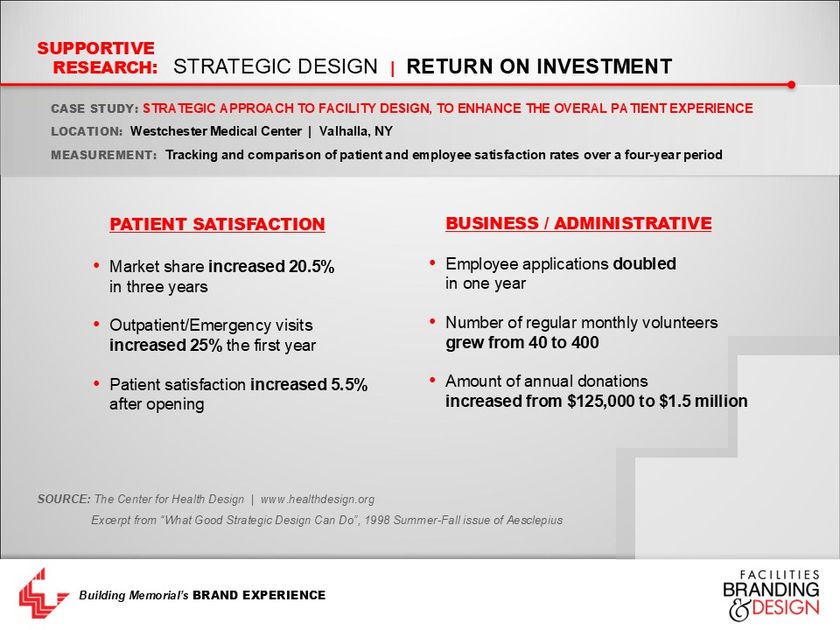 SUPPORTIVE RESEARCH: STRATEGIC DESIGN | RETURN ON INVESTMENT

CASE STUDY: STRATEGIC APPROACH TO FACILITY DESIGN, TO ENHANCE THE OVERAL PATIENT EXPERIENCE

LOCATION: Westchester Medical Center | Valhalla, NY

MEASUREMENT: Tracking and comparison of patient and employee satisfaction rates over a four-year period

PATIENT SATISFACTION

• Market share increased 20.5% in three years

• Outpatient/Emergency visits increased 25% the first year

• Patient satisfaction increased 5.5% after opening

BUSINESS / ADMINISTRATIVE

• Employee applications doubled in one year

• Number of regular monthly volunteers grew from 40 to 400

• Amount of annual donations increased from $125,000 to $1.5 million

SOURCE: The Center for Health Design | www.healthdesign.org

Excerpt from "What Good Strategic Design Can Do", 1998 Summer-Fall issue of Aesclepius

Building Memorial's BRAND EXPERIENCE

FACILITIES BRANDING & DESIGN